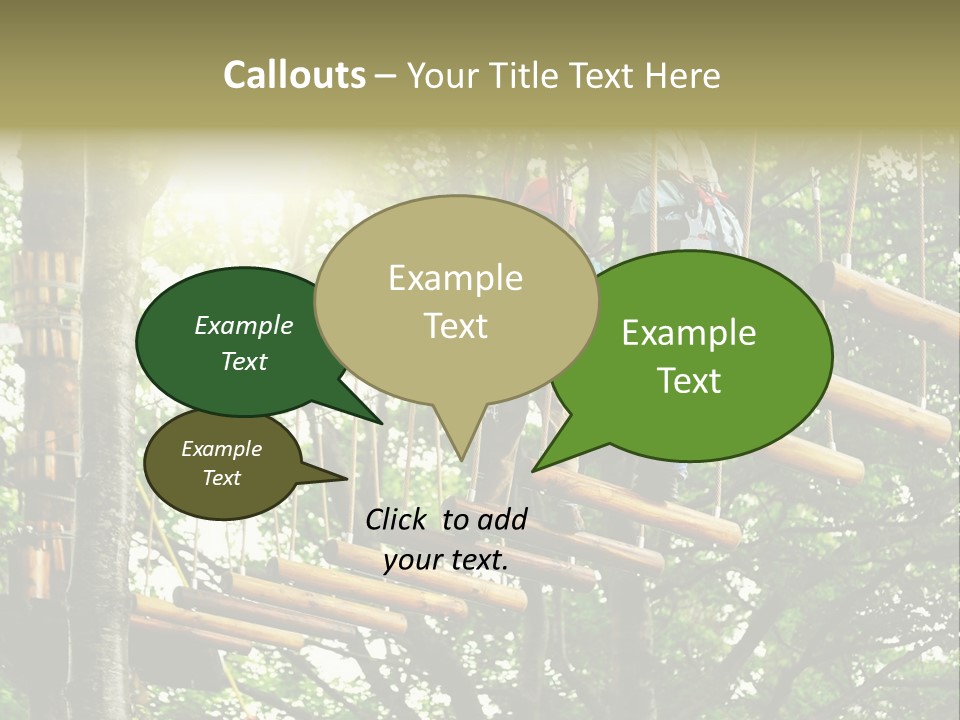 Callouts – Your Title Text Here

Example Text

Example Text

Example Text

Example Text

Click to add your text.